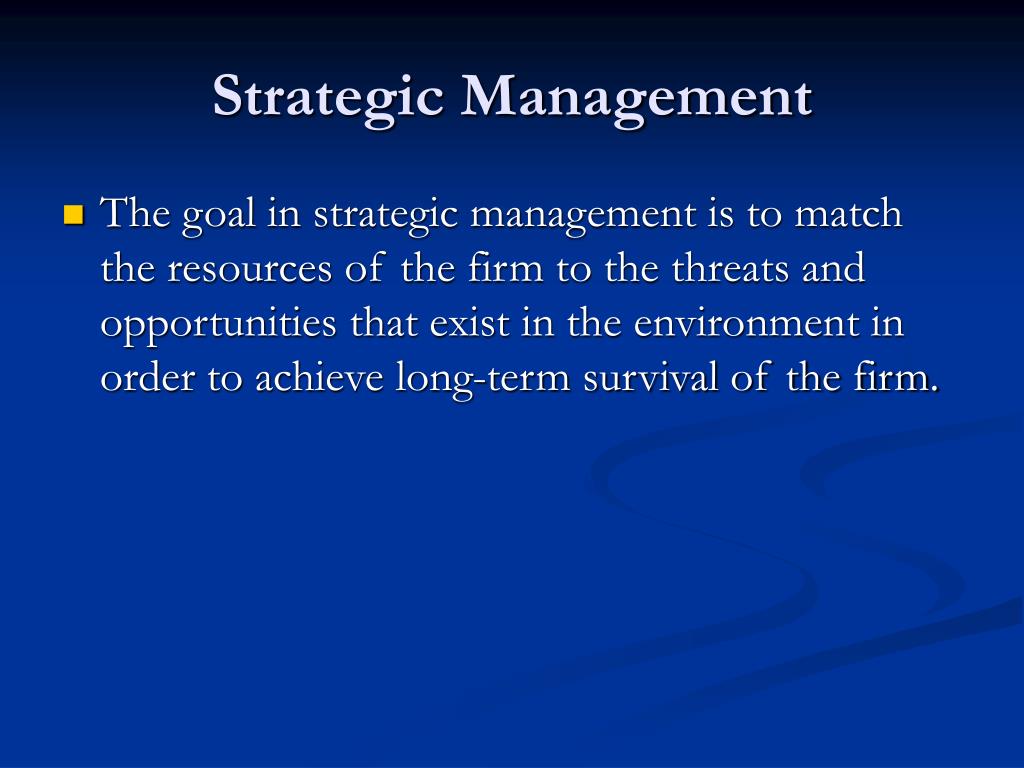 Strategic Management

The goal in strategic management is to match the resources of the firm to the threats and opportunities that exist in the environment in order to achieve long-term survival of the firm.